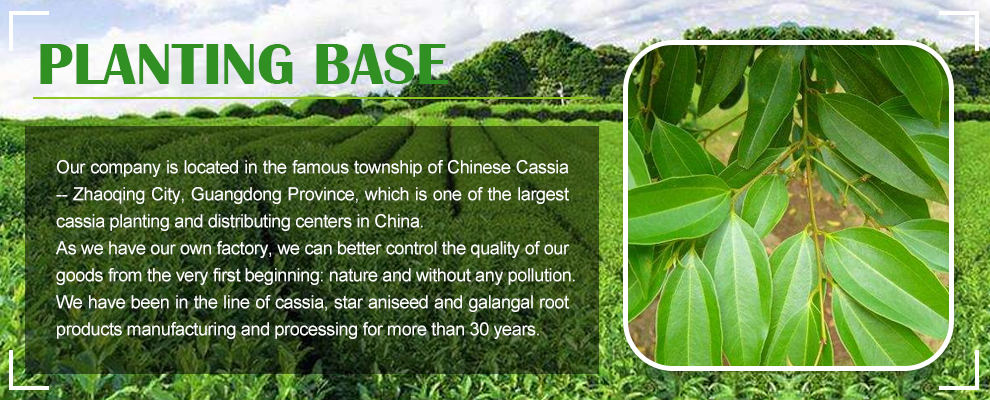 PLANTING BASE

Our company is located in the famous township of Chinese Cassia -- Zhaoqing City, Guangdong Province, which is one of the largest cassia planting and distributing centers in China.
As we have our own factory, we can better control the quality of our goods from the very first beginning: nature and without any pollution.
We have been in the line of cassia, star aniseed and galangal root products manufacturing and processing for more than 30 years.